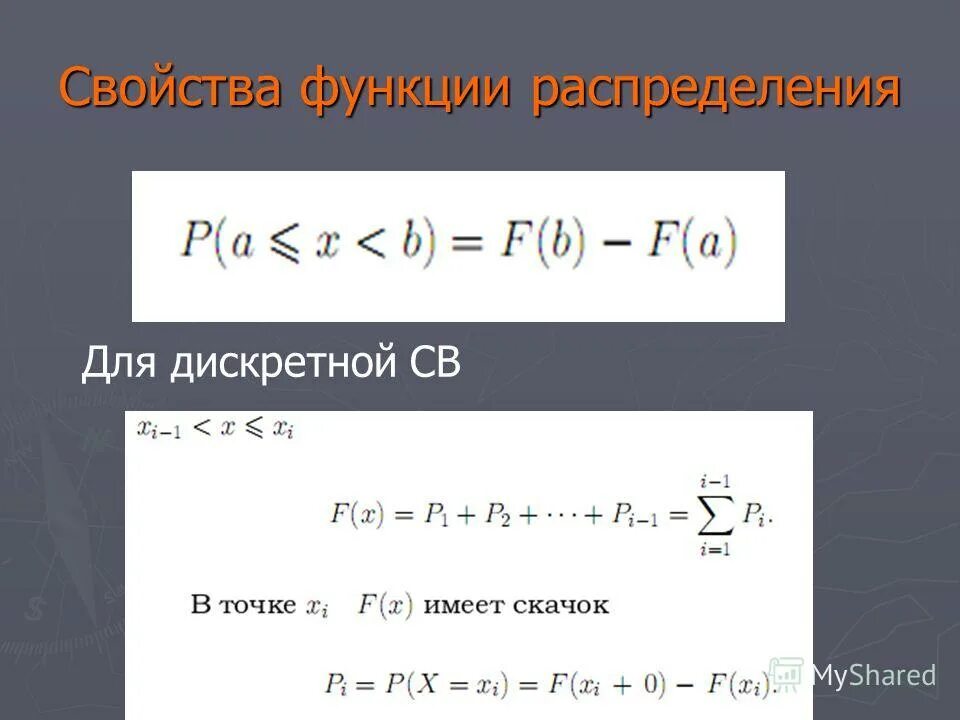 Свойства функции распределения

$P(a \leqslant x < b) = F(b) - F(a)$

Для дискретной СВ

$x_{i-1} < x \leqslant x_i$

$F(x) = P_1 + P_2 + \cdots + P_{i-1} = \sum_{i=1}^{i-1} P_i.$

В точке $x_i$ $F(x)$ имеет скачок

$P_i = P(X = x_i) = F(x_i + 0) - F(x_i).$

MyShared